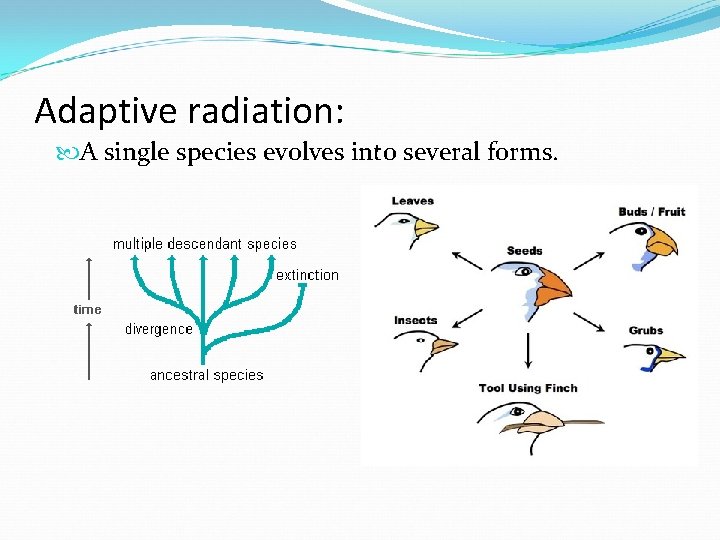 Adaptive radiation:

A single species evolves into several forms.

multiple descendant species

extinction

time

divergence

ancestral species

Leaves

Buds / Fruit

Seeds

Insects

Grubs

Tool Using Finch